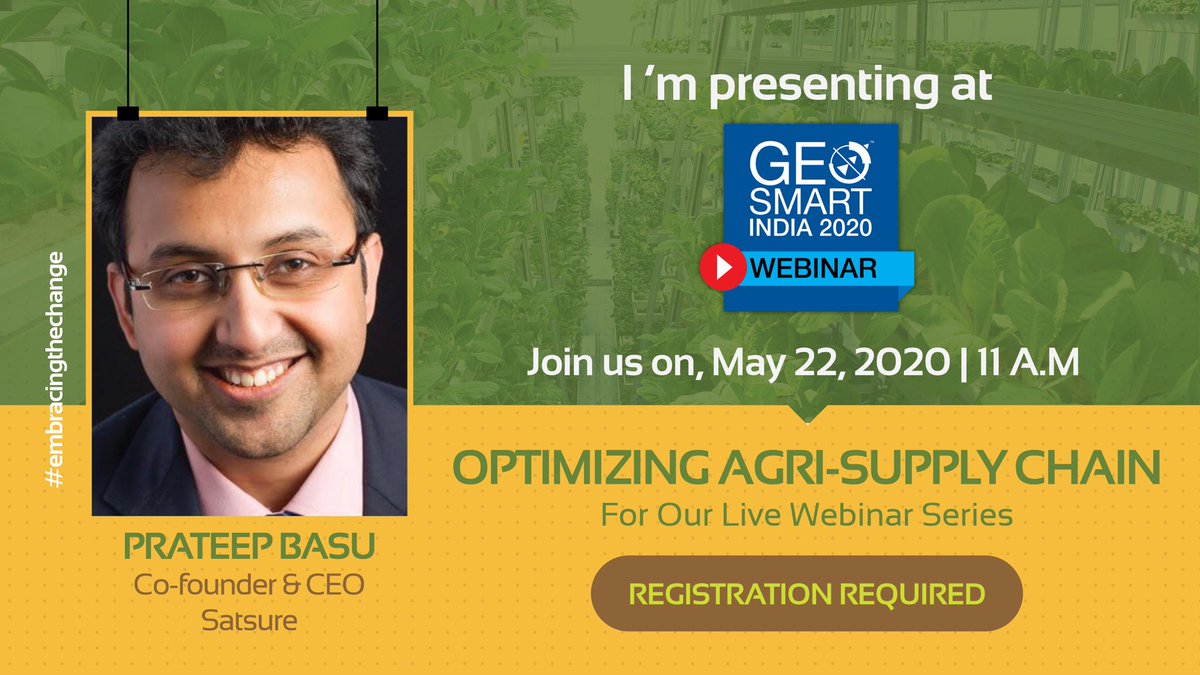 #embracingthechange

I 'm presenting at

GEO SMART INDIA 2020 WEBINAR

Join us on, May 22, 2020 | 11 A.M

OPTIMIZING AGRI-SUPPLY CHAIN

For Our Live Webinar Series

REGISTRATION REQUIRED

PRATEEP BASU
Co-founder & CEO
Satsure